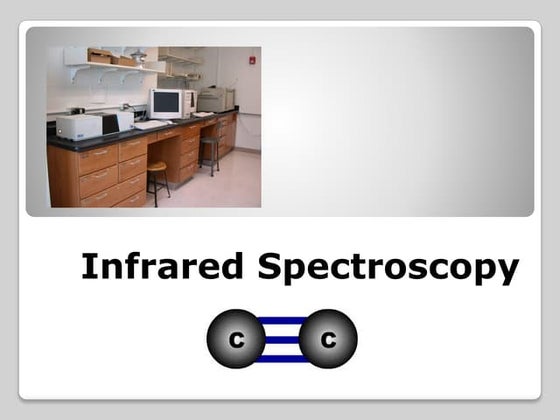 Infrared Spectroscopy

C

C